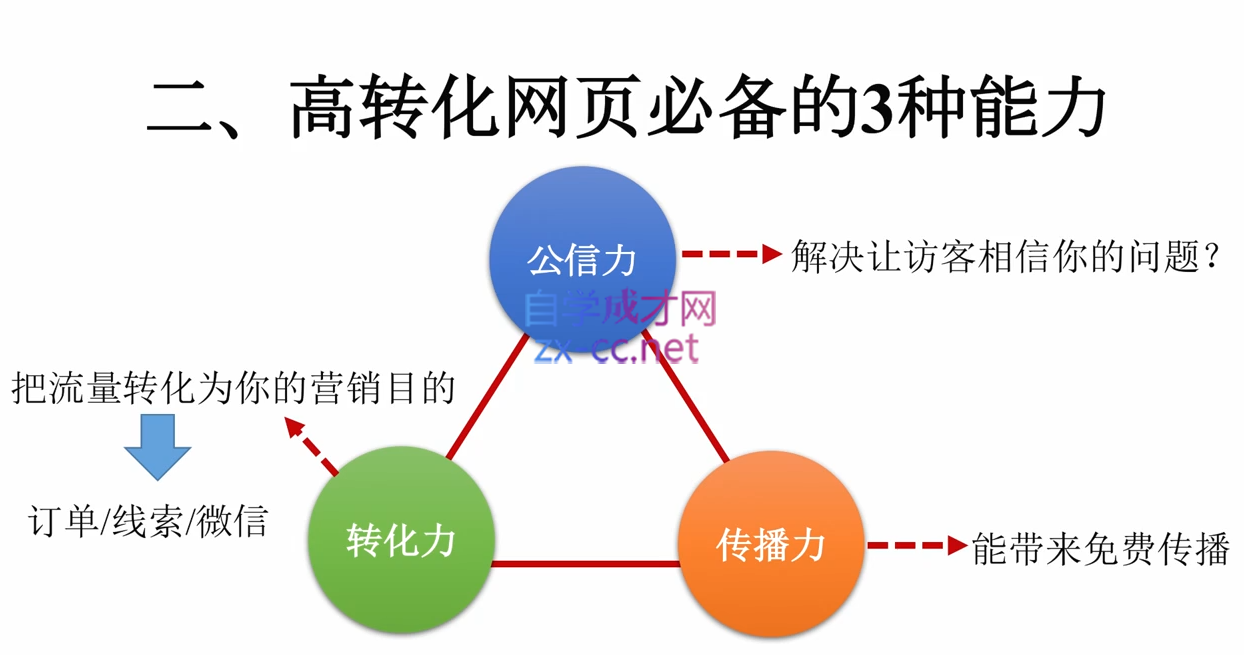 二、高转化网页必备的3种能力

公信力

解决让访客相信你的问题？

自学成才网
zx-cc.net

把流量转化为你的营销目的

订单/线索/微信

转化力

传播力

能带来免费传播